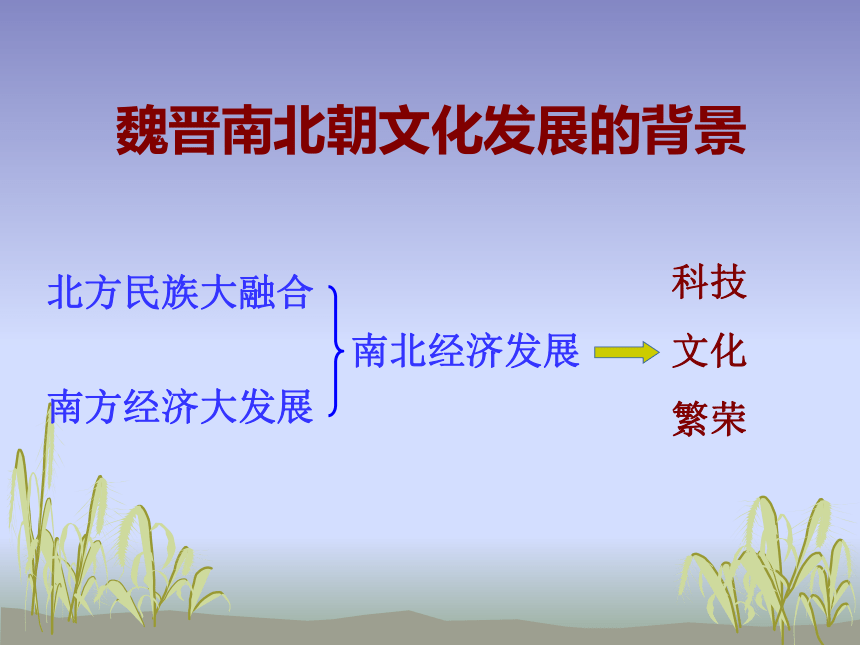 魏晋南北朝文化发展的背景

北方民族大融合

南方经济大发展

南北经济发展

科技
文化
繁荣